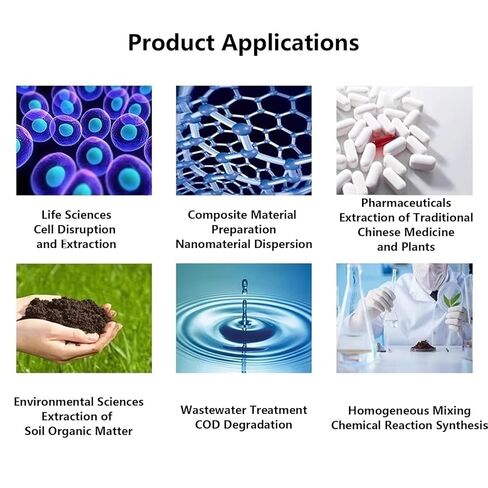 Product Applications

Life Sciences
Cell Disruption
and Extraction

Composite Material
Preparation
Nanomaterial Dispersion

Pharmaceuticals
Extraction of Traditional
Chinese Medicine
and Plants

Environmental Sciences
Extraction of
Soil Organic Matter

Wastewater Treatment
COD Degradation

Homogeneous Mixing
Chemical Reaction Synthesis